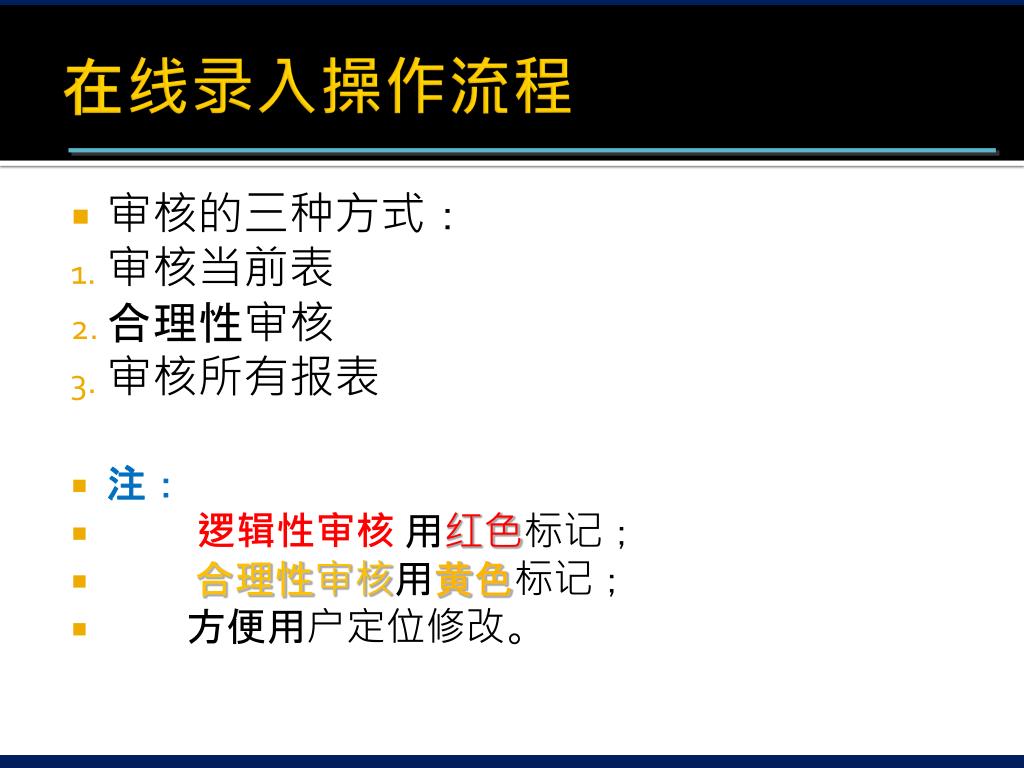 在线录入操作流程

审核的三种方式：
1. 审核当前表
2. 合理性审核
3. 审核所有报表

注：
逻辑性审核 用红色标记；
合理性审核用黄色标记；
方便用户定位修改。